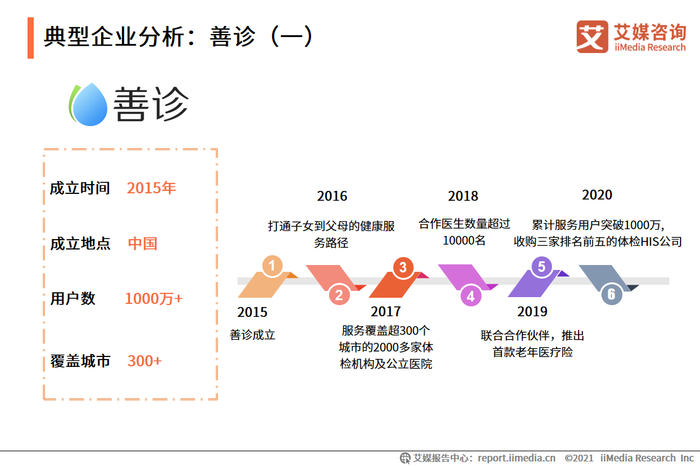 典型企业分析：善诊（一）

艾 艾媒咨询 iiMedia Research

善诊

成立时间 2015年

成立地点 中国

用户数 1000万+

覆盖城市 300+

2016

打通子女到父母的健康服务路径

2018

合作医生数量超过10000名

2020

累计服务用户突破1000万，收购三家排名前五的体检HIS公司

1 2 3 4 5 6

2015

善诊成立

2017

服务覆盖超300个城市的2000多家体检机构及公立医院

2019

联合合作伙伴，推出首款老年医疗险

艾媒报告中心：report.iimedia.cn ©2021 iiMedia Research Inc